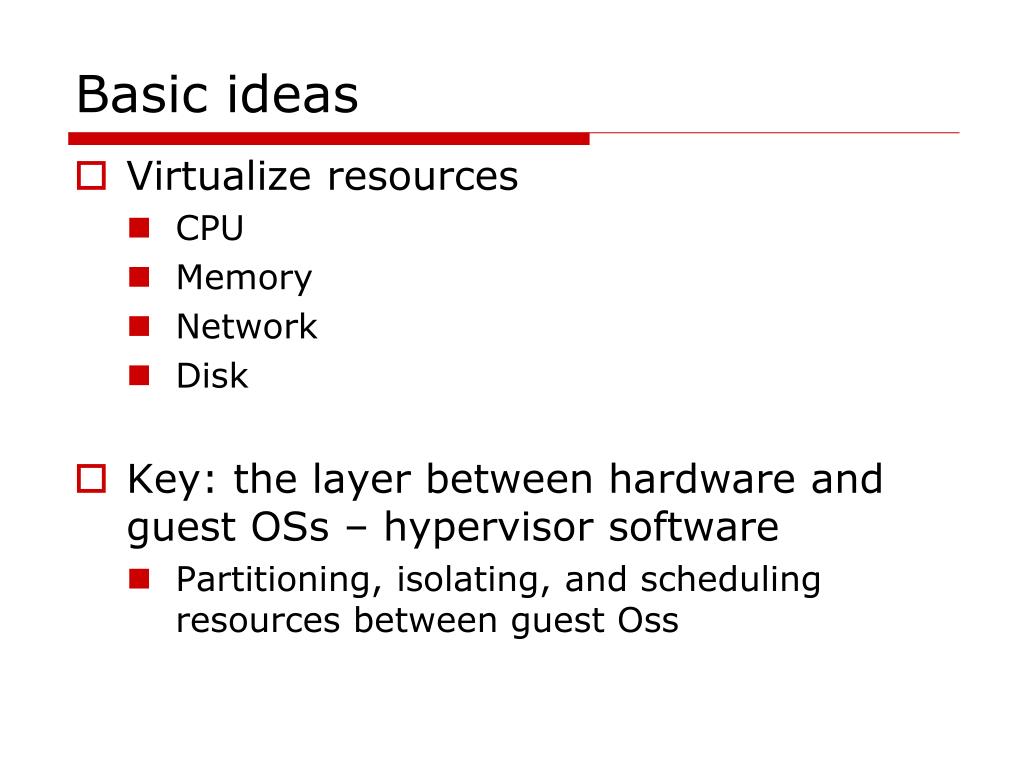 Basic ideas

Virtualize resources

CPU

Memory

Network

Disk

Key: the layer between hardware and guest OSs – hypervisor software

Partitioning, isolating, and scheduling resources between guest Oss